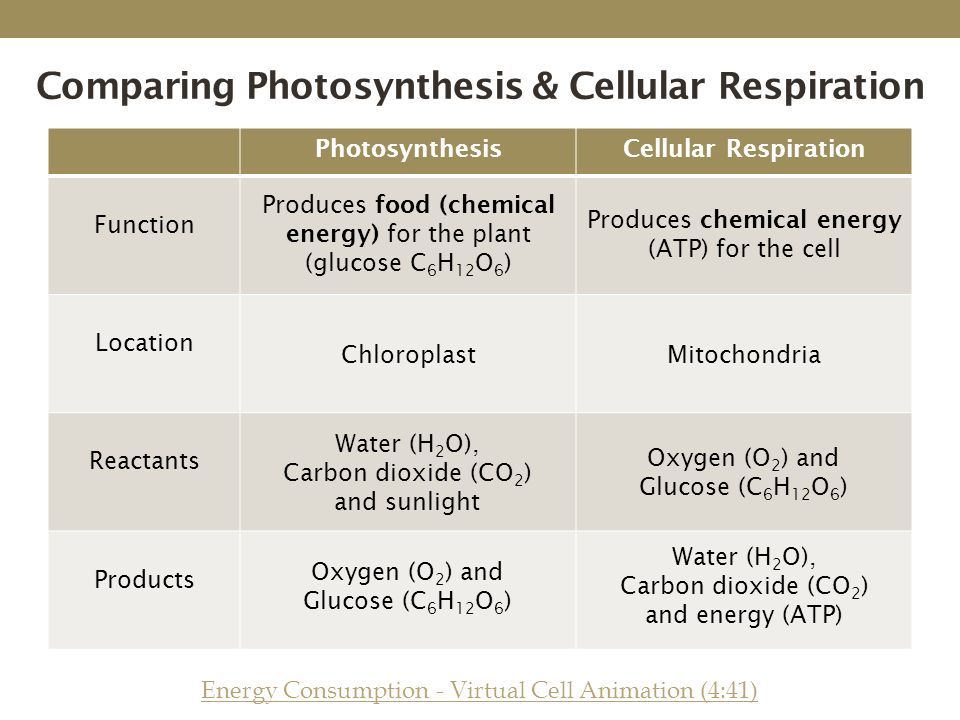 Comparing Photosynthesis & Cellular Respiration

| | Photosynthesis | Cellular Respiration |
|---|---|---|
| Function | Produces food (chemical energy) for the plant (glucose $C_6H_{12}O_6$) | Produces chemical energy (ATP) for the cell |
| Location | Chloroplast | Mitochondria |
| Reactants | Water ($H_2O$), Carbon dioxide ($CO_2$) and sunlight | Oxygen ($O_2$) and Glucose ($C_6H_{12}O_6$) |
| Products | Oxygen ($O_2$) and Glucose ($C_6H_{12}O_6$) | Water ($H_2O$), Carbon dioxide ($CO_2$) and energy (ATP) |

Energy Consumption - Virtual Cell Animation (4:41)